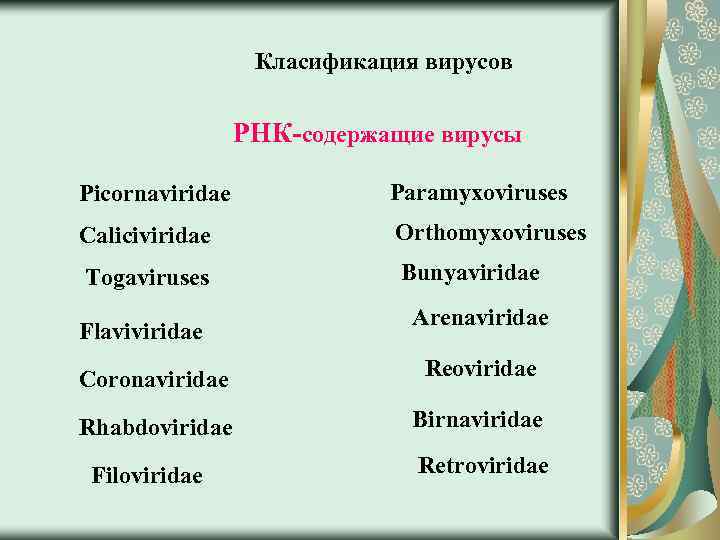 Класификация вирусов

РНК-содержащие вирусы

Picornaviridae

Caliciviridae

Togaviruses

Flaviviridae

Coronaviridae

Rhabdoviridae

Filoviridae

Paramyxoviruses

Orthomyxoviruses

Bunyaviridae

Arenaviridae

Reoviridae

Birnaviridae

Retroviridae